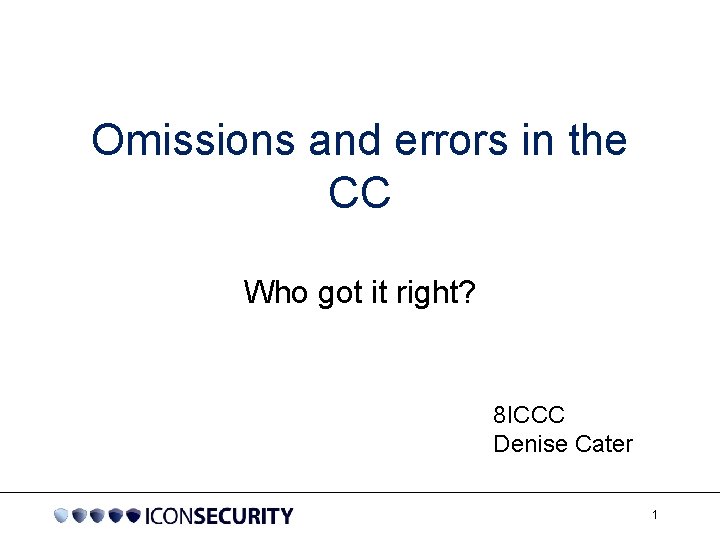 Omissions and errors in the CC

Who got it right?

8ICCC
Denise Cater

ICONSECURITY

1